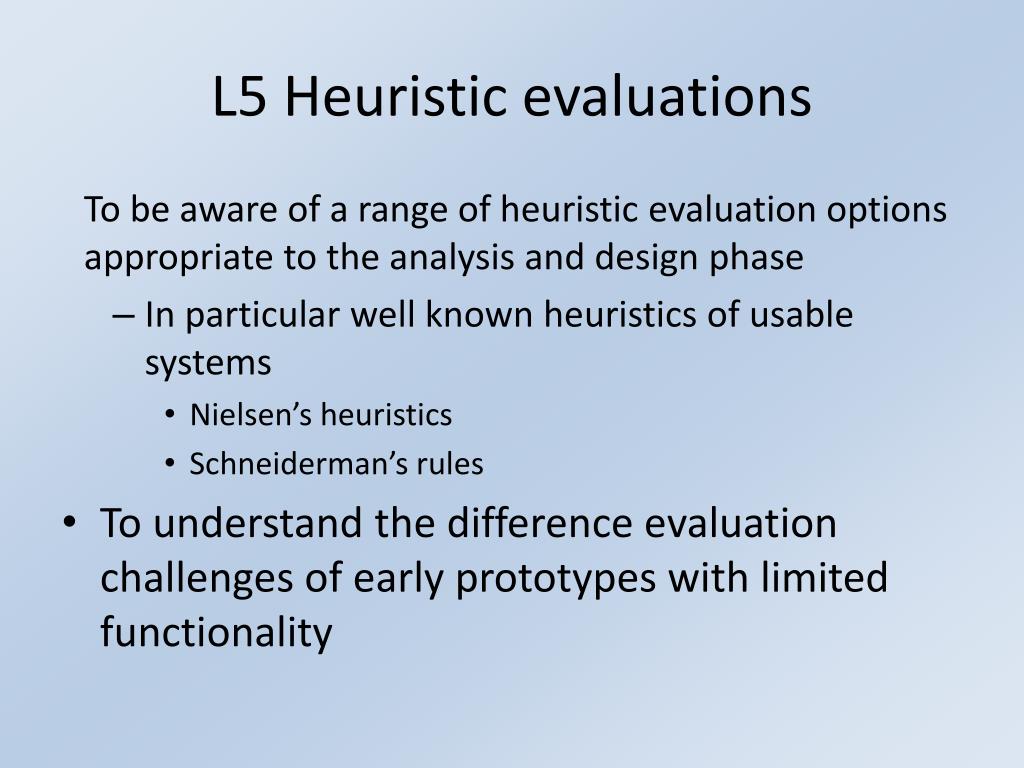 L5 Heuristic evaluations

To be aware of a range of heuristic evaluation options appropriate to the analysis and design phase

– In particular well known heuristics of usable systems
  • Nielsen’s heuristics
  • Schneiderman’s rules

• To understand the difference evaluation challenges of early prototypes with limited functionality